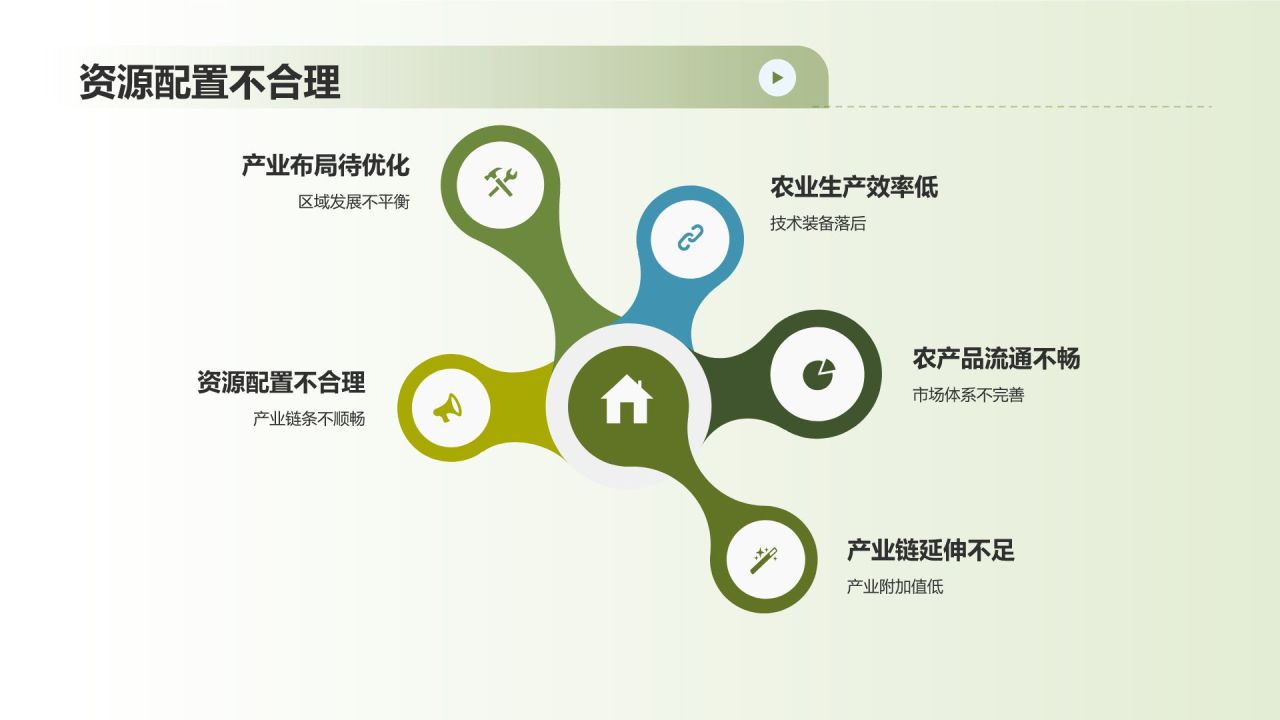 资源配置不合理

产业布局待优化
区域发展不平衡

农业生产效率低
技术装备落后

资源配置不合理
产业链条不顺畅

农产品流通不畅
市场体系不完善

产业链延伸不足
产业附加值低